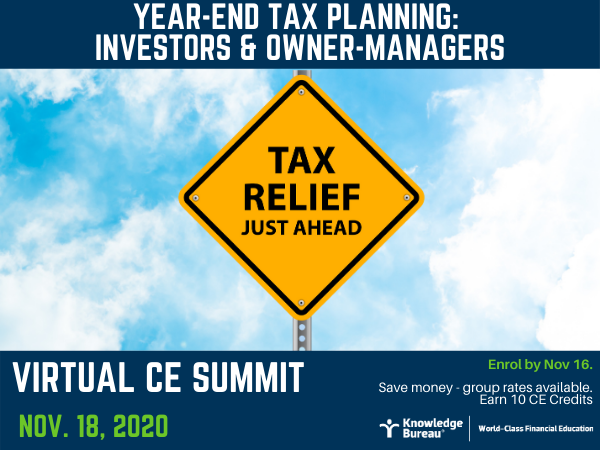 YEAR-END TAX PLANNING:
INVESTORS & OWNER-MANAGERS

TAX
RELIEF
JUST AHEAD

VIRTUAL CE SUMMIT

NOV. 18, 2020

Enrol by Nov 16.

Save money - group rates available.
Earn 10 CE Credits

Knowledge Bureau®

World-Class Financial Education